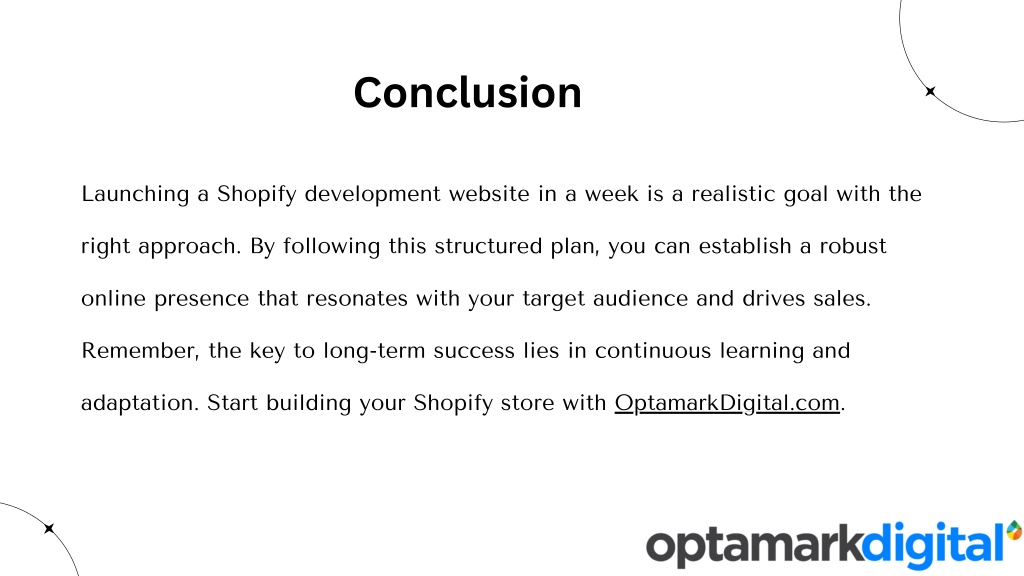 Conclusion

Launching a Shopify development website in a week is a realistic goal with the right approach. By following this structured plan, you can establish a robust online presence that resonates with your target audience and drives sales. Remember, the key to long-term success lies in continuous learning and adaptation. Start building your Shopify store with OptamarkDigital.com.

optamarkdigital